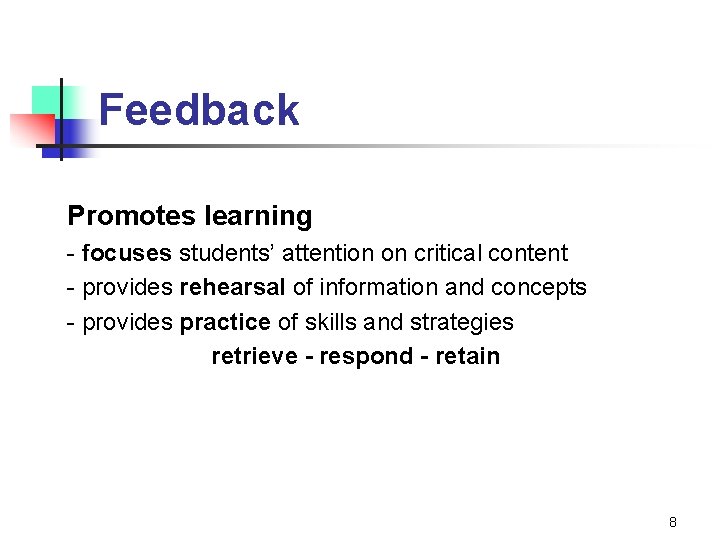 Feedback

Promotes learning
- focuses students' attention on critical content
- provides rehearsal of information and concepts
- provides practice of skills and strategies
retrieve - respond - retain

8